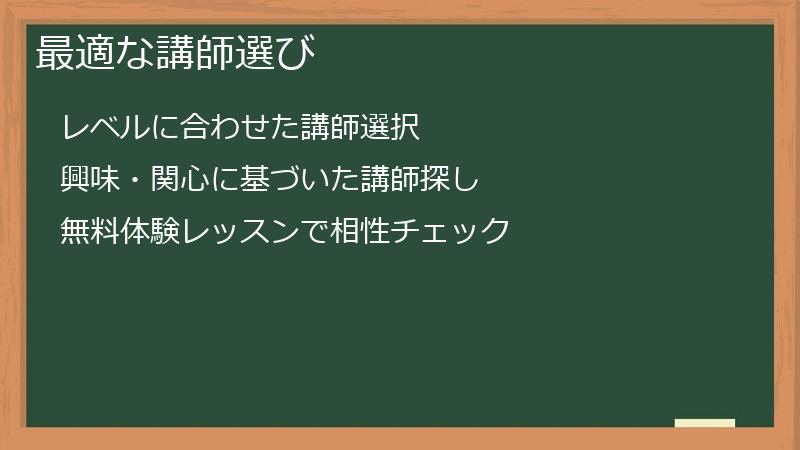 最適な講師選び

レベルに合わせた講師選択

興味・関心に基づいた講師探し

無料体験レッスンで相性チェック